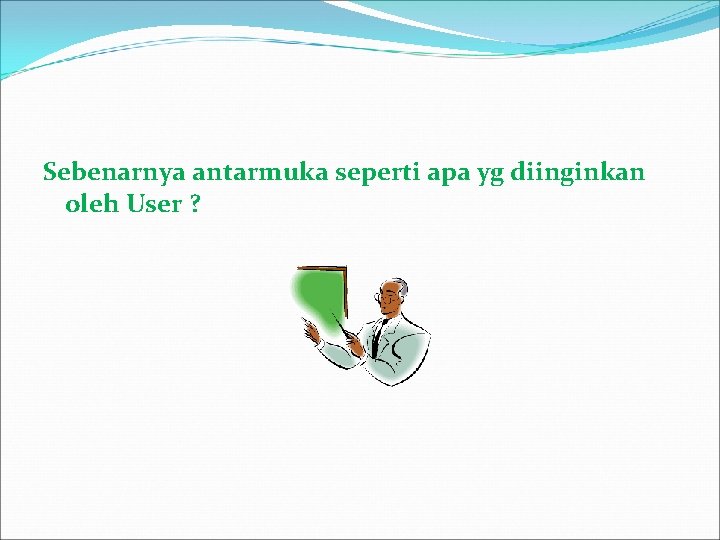 Sebenarnya antarmuka seperti apa yg diinginkan oleh User ?